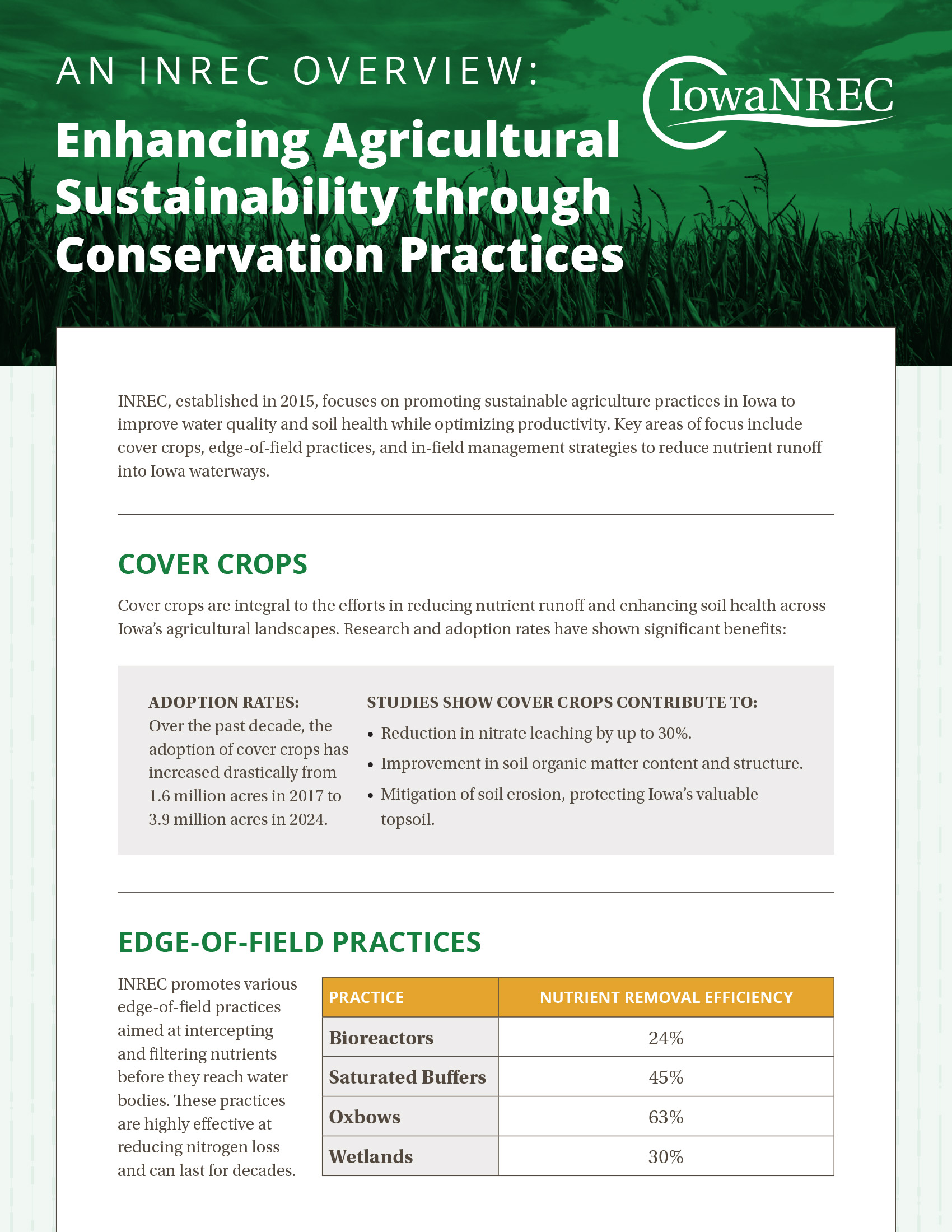 AN INREC OVERVIEW:

IowaNREC

Enhancing Agricultural Sustainability through Conservation Practices

INREC, established in 2015, focuses on promoting sustainable agriculture practices in Iowa to improve water quality and soil health while optimizing productivity. Key areas of focus include cover crops, edge-of-field practices, and in-field management strategies to reduce nutrient runoff into Iowa waterways.

COVER CROPS

Cover crops are integral to the efforts in reducing nutrient runoff and enhancing soil health across Iowa's agricultural landscapes. Research and adoption rates have shown significant benefits:

ADOPTION RATES:
Over the past decade, the adoption of cover crops has increased drastically from 1.6 million acres in 2017 to 3.9 million acres in 2024.

STUDIES SHOW COVER CROPS CONTRIBUTE TO:
• Reduction in nitrate leaching by up to 30%.
• Improvement in soil organic matter content and structure.
• Mitigation of soil erosion, protecting Iowa's valuable topsoil.

EDGE-OF-FIELD PRACTICES

INREC promotes various edge-of-field practices aimed at intercepting and filtering nutrients before they reach water bodies. These practices are highly effective at reducing nitrogen loss and can last for decades.

| PRACTICE | NUTRIENT REMOVAL EFFICIENCY |
|---|---|
| Bioreactors | 24% |
| Saturated Buffers | 45% |
| Oxbows | 63% |
| Wetlands | 30% |